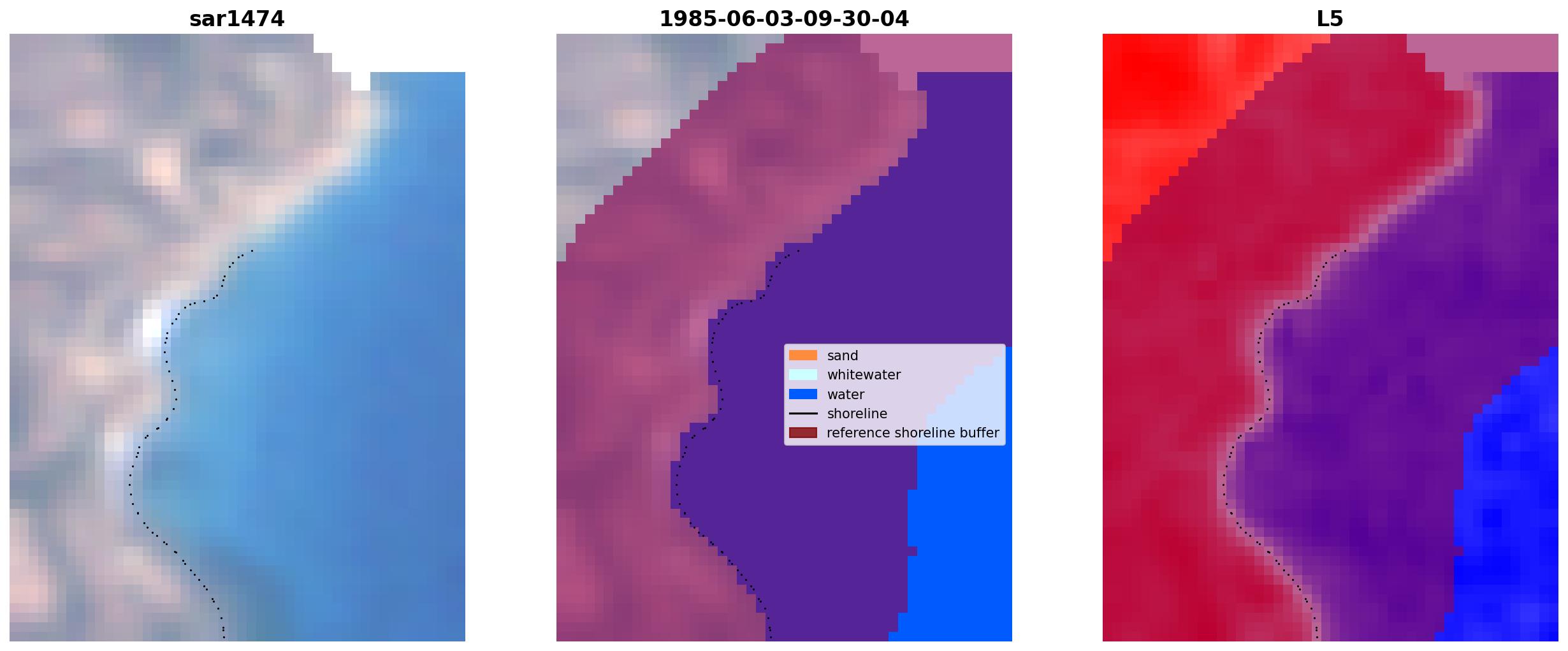 sar1474

1985-06-03-09-30-04

sand
whitewater
water
shoreline
reference shoreline buffer

L5